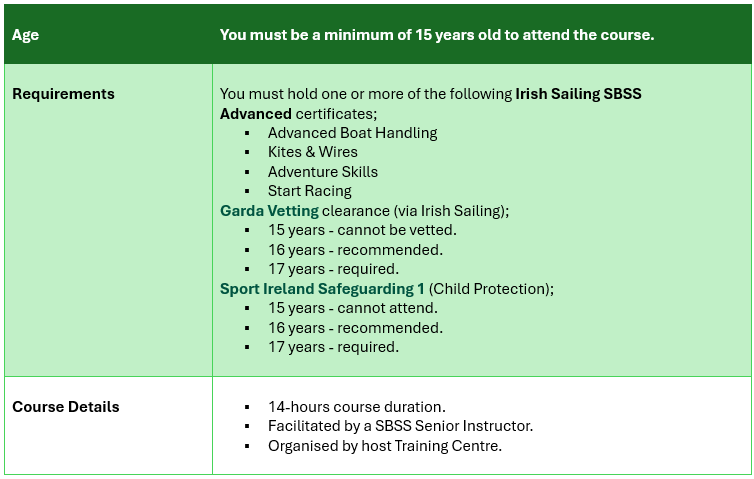 | Age | You must be a minimum of 15 years old to attend the course. |
|---|---|
| Requirements | You must hold one or more of the following Irish Sailing SBSS Advanced certificates; ▪ Advanced Boat Handling ▪ Kites & Wires ▪ Adventure Skills ▪ Start Racing Garda Vetting clearance (via Irish Sailing); ▪ 15 years - cannot be vetted. ▪ 16 years - recommended. ▪ 17 years - required. Sport Ireland Safeguarding 1 (Child Protection); ▪ 15 years - cannot attend. ▪ 16 years - recommended. ▪ 17 years - required. |
| Course Details | ▪ 14-hours course duration. ▪ Facilitated by a SBSS Senior Instructor. ▪ Organised by host Training Centre. |